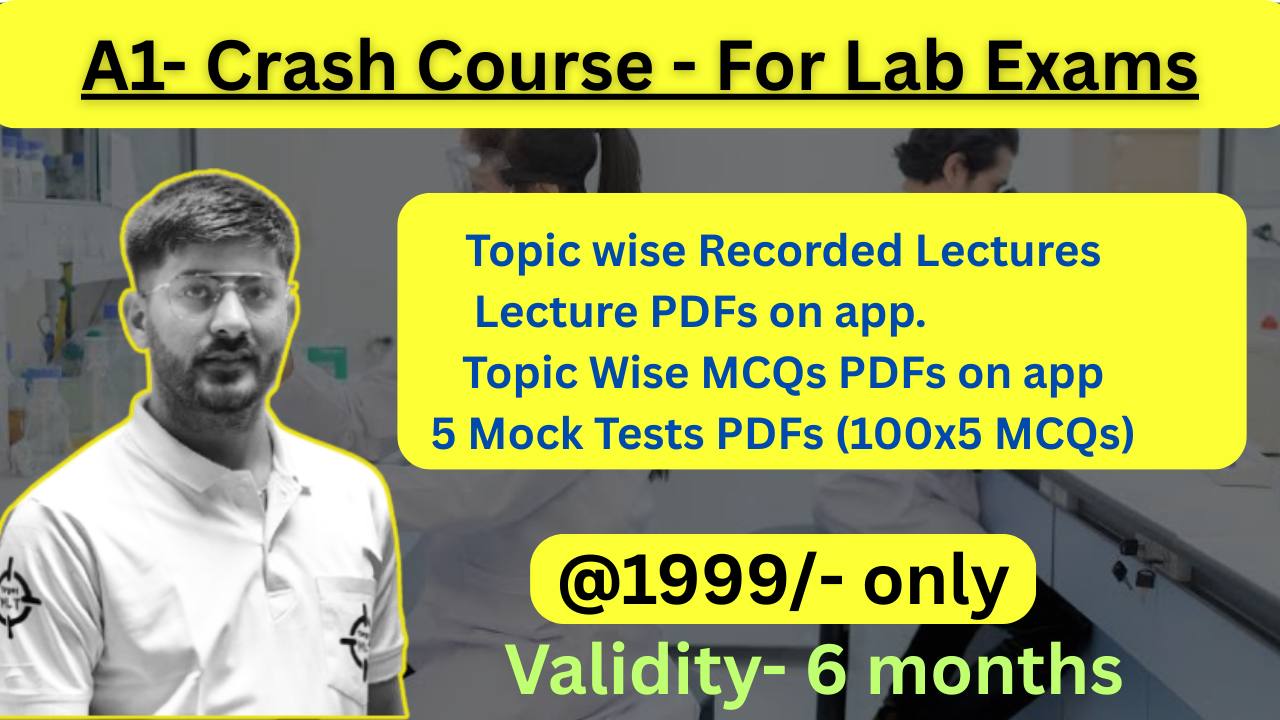 A1- Crash Course - For Lab Exams

Topic wise Recorded Lectures
Lecture PDFs on app.
Topic Wise MCQs PDFs on app
5 Mock Tests PDFs (100x5 MCQs)

@1999/- only

Validity- 6 months